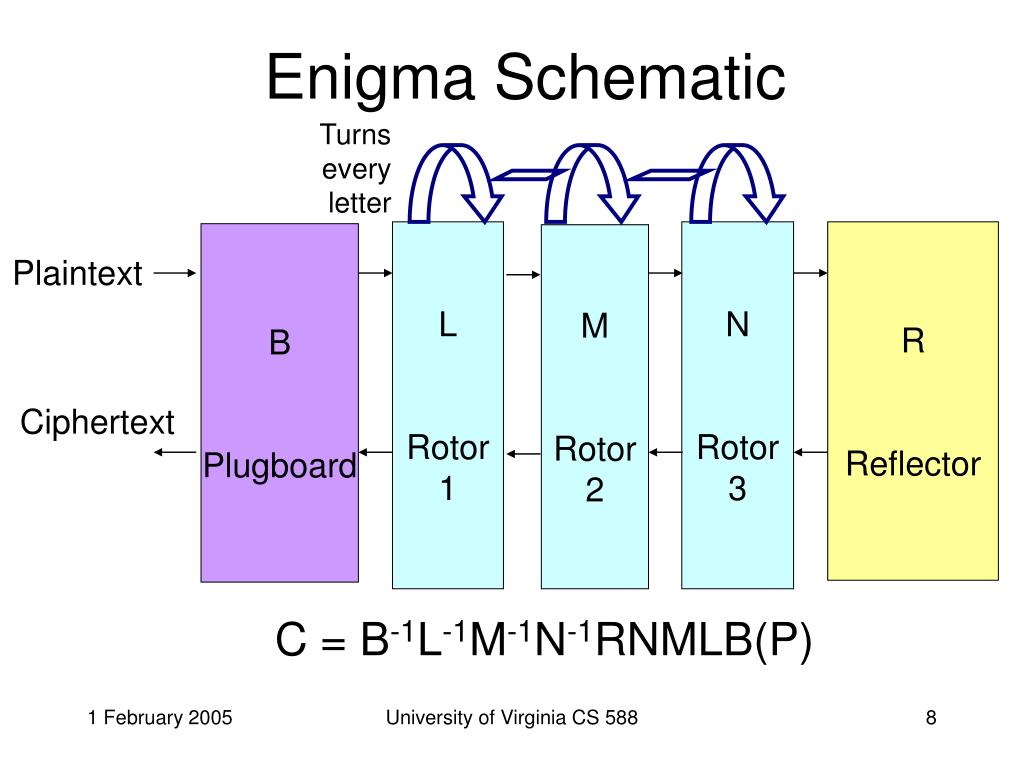 Enigma Schematic

Turns every letter

Plaintext

Ciphertext

B

Plugboard

L

Rotor 1

M

Rotor 2

N

Rotor 3

R

Reflector

$C = B^{-1}L^{-1}M^{-1}N^{-1}RNMLB(P)$

1 February 2005

University of Virginia CS 588

8